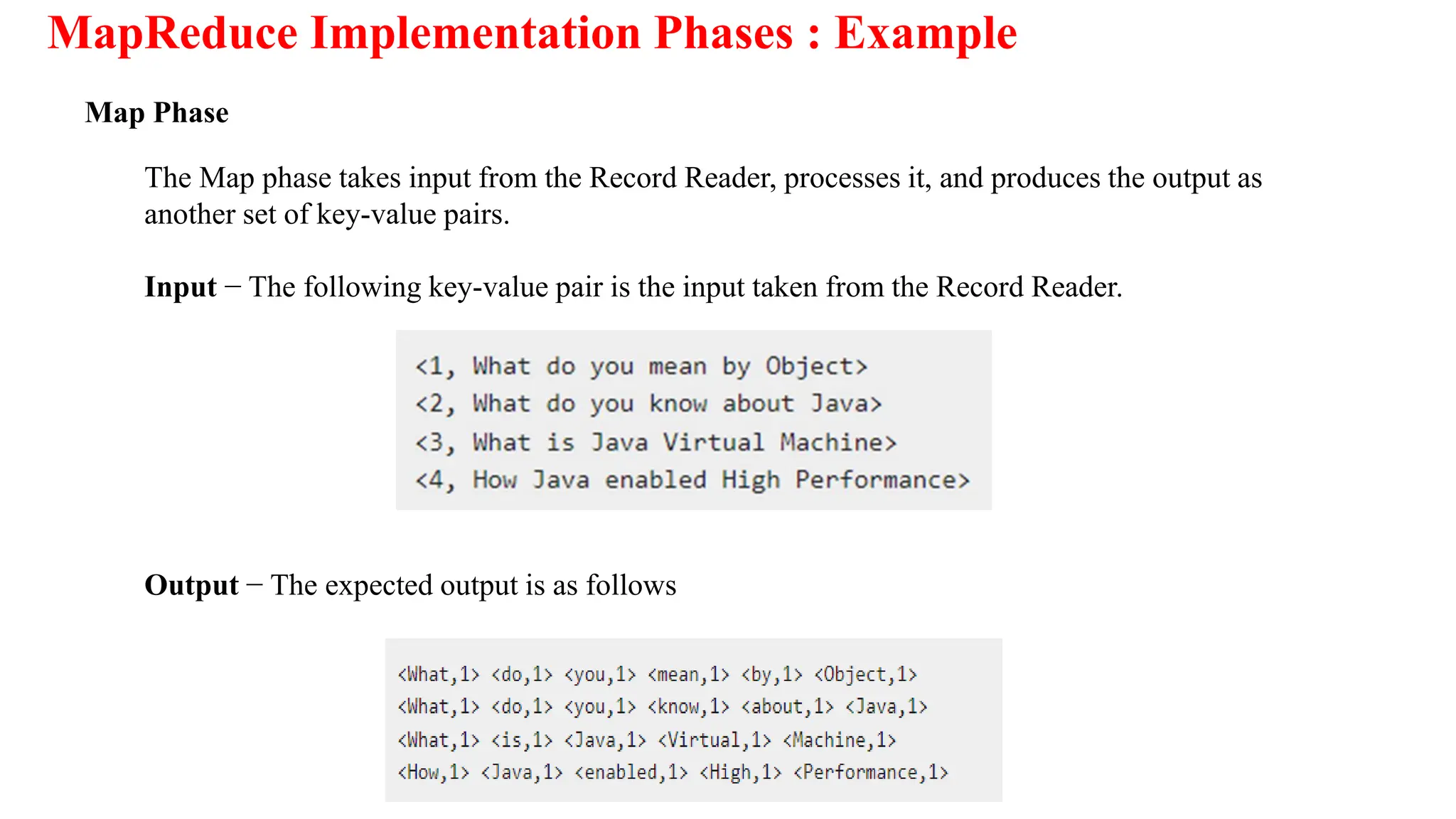 MapReduce Implementation Phases : Example

Map Phase

The Map phase takes input from the Record Reader, processes it, and produces the output as another set of key-value pairs.

Input − The following key-value pair is the input taken from the Record Reader.

<1, What do you mean by Object>
<2, What do you know about Java>
<3, What is Java Virtual Machine>
<4, How Java enabled High Performance>

Output − The expected output is as follows

<What,1> <do,1> <you,1> <mean,1> <by,1> <Object,1>
<What,1> <do,1> <you,1> <know,1> <about,1> <Java,1>
<What,1> <is,1> <Java,1> <Virtual,1> <Machine,1>
<How,1> <Java,1> <enabled,1> <High,1> <Performance,1>